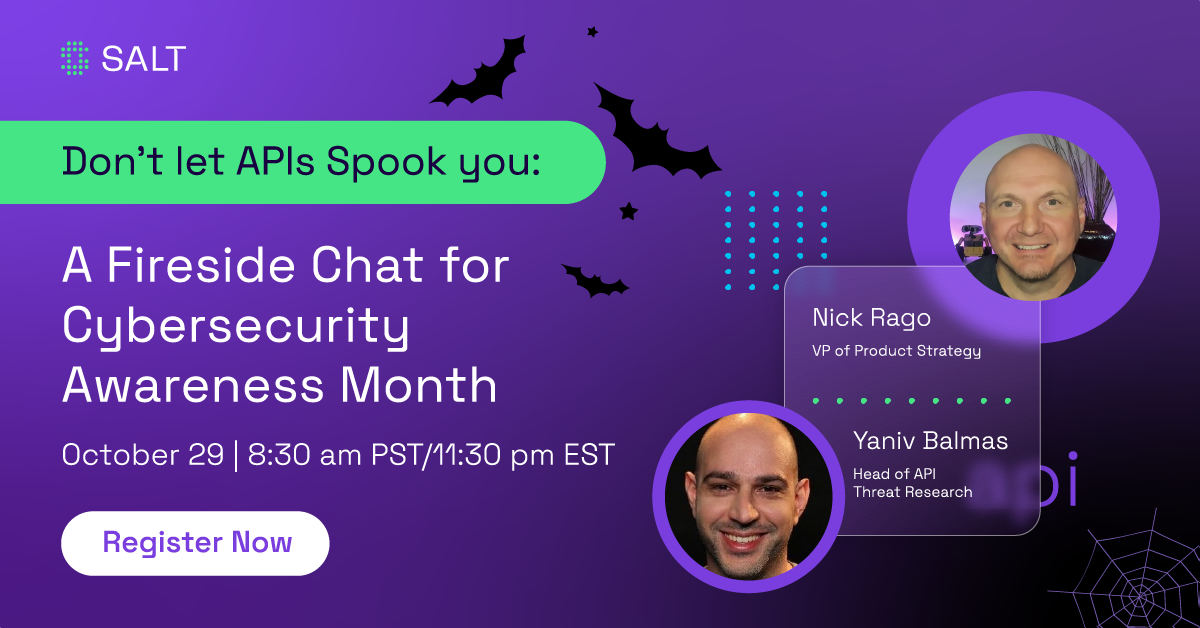 SALT

Don't let APIs Spook you:

A Fireside Chat for Cybersecurity Awareness Month

October 29 | 8:30 am PST/11:30 pm EST

Register Now

Nick Rago
VP of Product Strategy

Yaniv Balmas
Head of API Threat Research

api